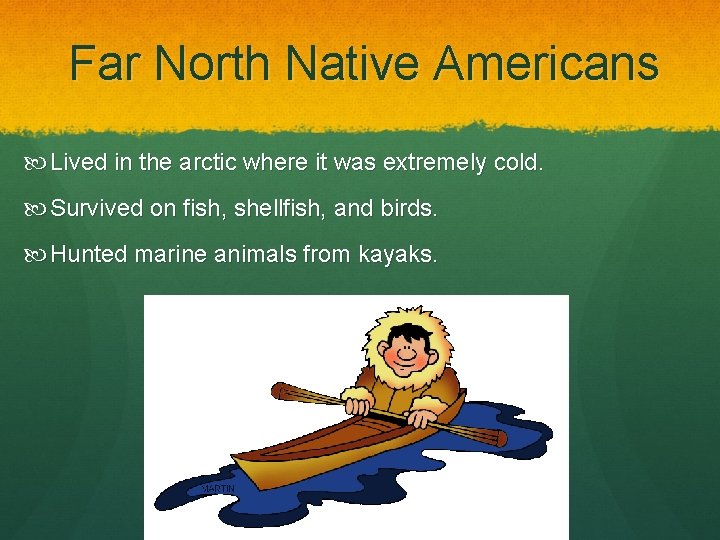 Far North Native Americans

Lived in the arctic where it was extremely cold.

Survived on fish, shellfish, and birds.

Hunted marine animals from kayaks.

MARTIN